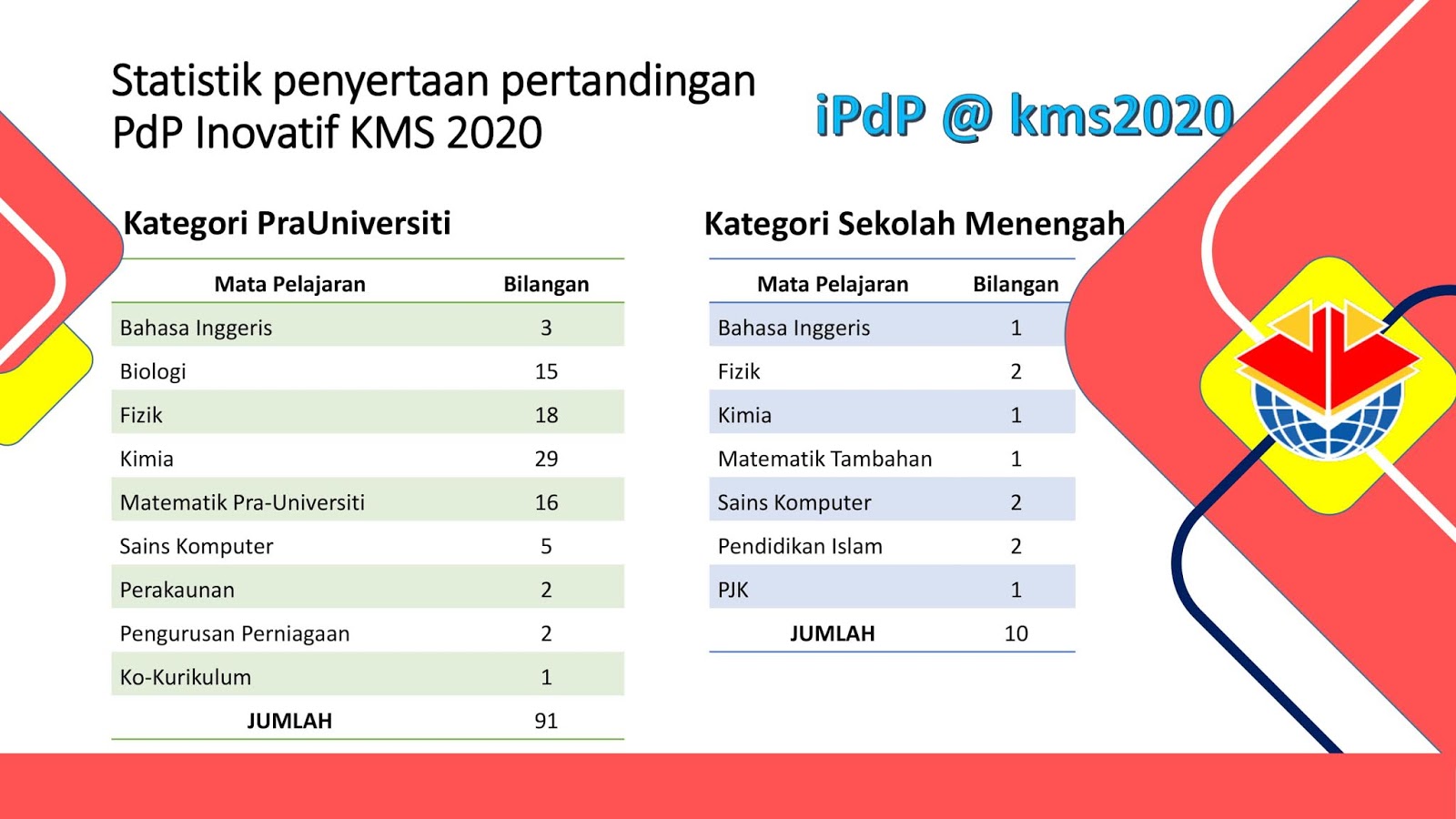 Statistik penyertaan pertandingan PdP Inovatif KMS 2020

iPdP @ kms2020

Kategori PraUniversiti

| Mata Pelajaran | Bilangan |
|---|---|
| Bahasa Inggeris | 3 |
| Biologi | 15 |
| Fizik | 18 |
| Kimia | 29 |
| Matematik Pra-Universiti | 16 |
| Sains Komputer | 5 |
| Perakaunan | 2 |
| Pengurusan Perniagaan | 2 |
| Ko-Kurikulum | 1 |
| JUMLAH | 91 |

Kategori Sekolah Menengah

| Mata Pelajaran | Bilangan |
|---|---|
| Bahasa Inggeris | 1 |
| Fizik | 2 |
| Kimia | 1 |
| Matematik Tambahan | 1 |
| Sains Komputer | 2 |
| Pendidikan Islam | 2 |
| PJK | 1 |
| JUMLAH | 10 |